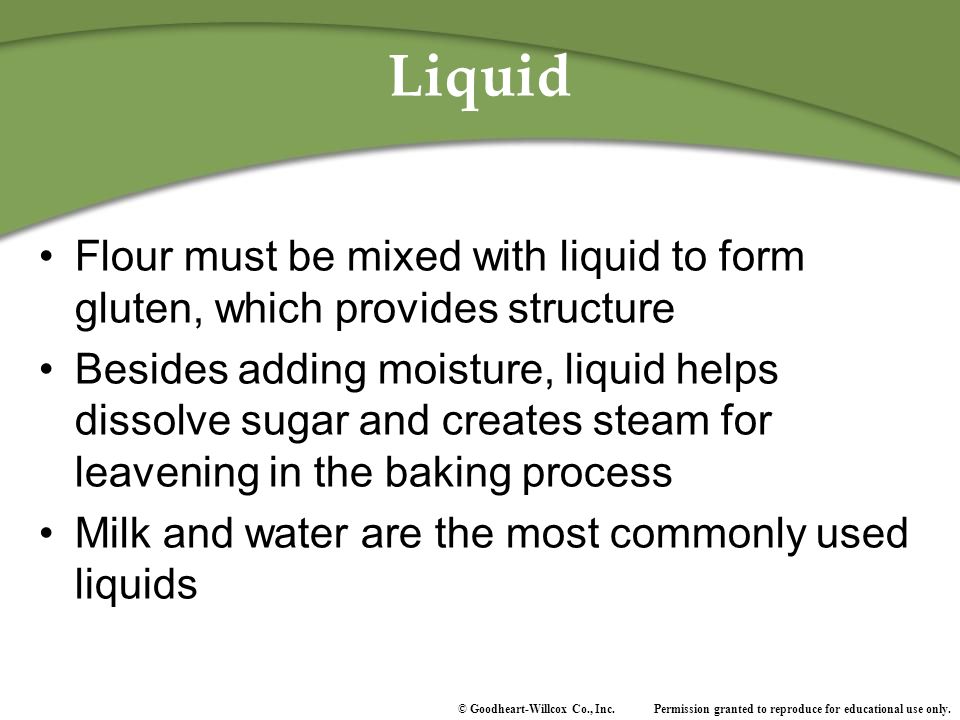 Liquid

• Flour must be mixed with liquid to form gluten, which provides structure
• Besides adding moisture, liquid helps dissolve sugar and creates steam for leavening in the baking process
• Milk and water are the most commonly used liquids

© Goodheart-Willcox Co., Inc. Permission granted to reproduce for educational use only.